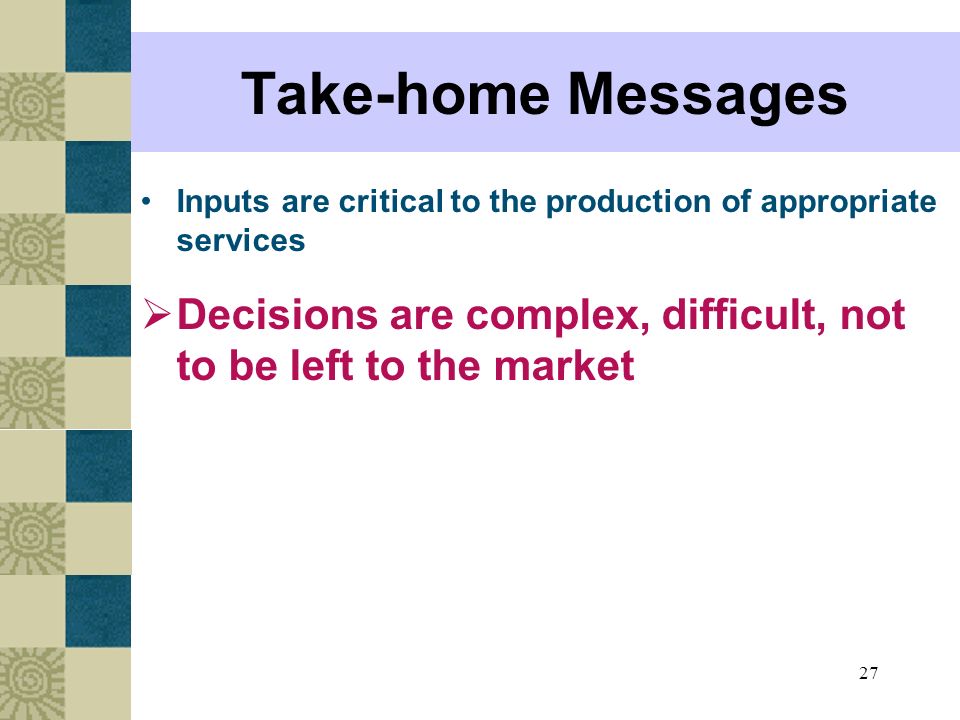 Take-home Messages

• Inputs are critical to the production of appropriate services

➢ Decisions are complex, difficult, not to be left to the market

27